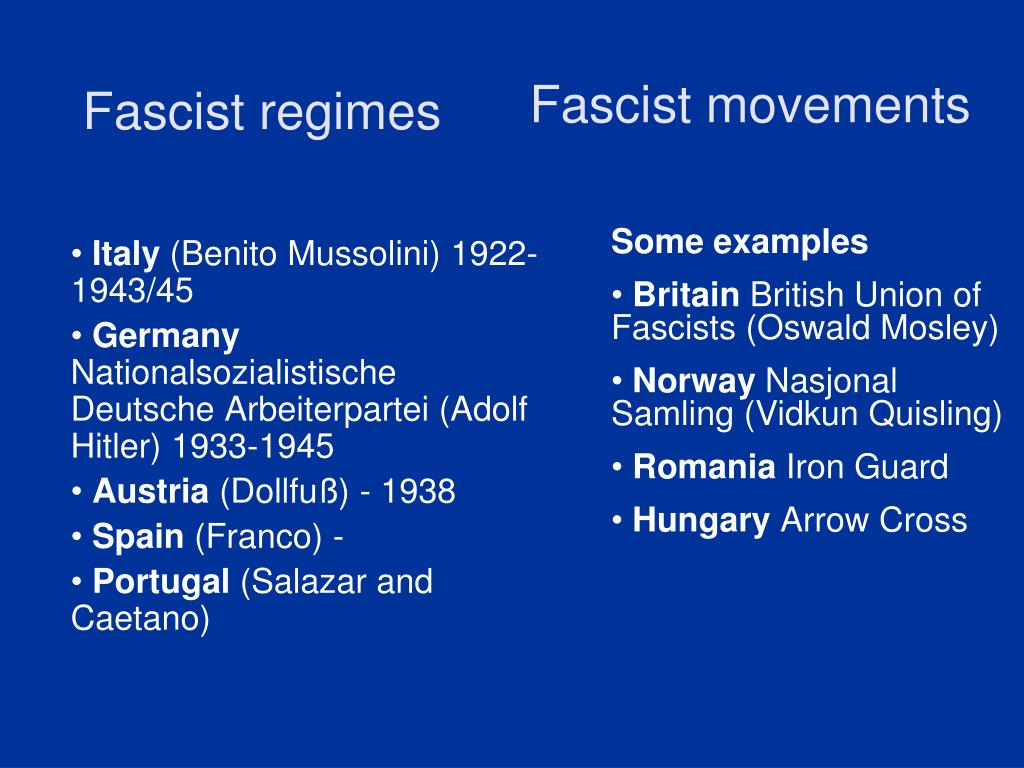 Fascist regimes

• Italy (Benito Mussolini) 1922-1943/45
• Germany Nationalsozialistische Deutsche Arbeiterpartei (Adolf Hitler) 1933-1945
• Austria (Dollfuß) - 1938
• Spain (Franco) -
• Portugal (Salazar and Caetano)

Fascist movements

Some examples
• Britain British Union of Fascists (Oswald Mosley)
• Norway Nasjonal Samling (Vidkun Quisling)
• Romania Iron Guard
• Hungary Arrow Cross